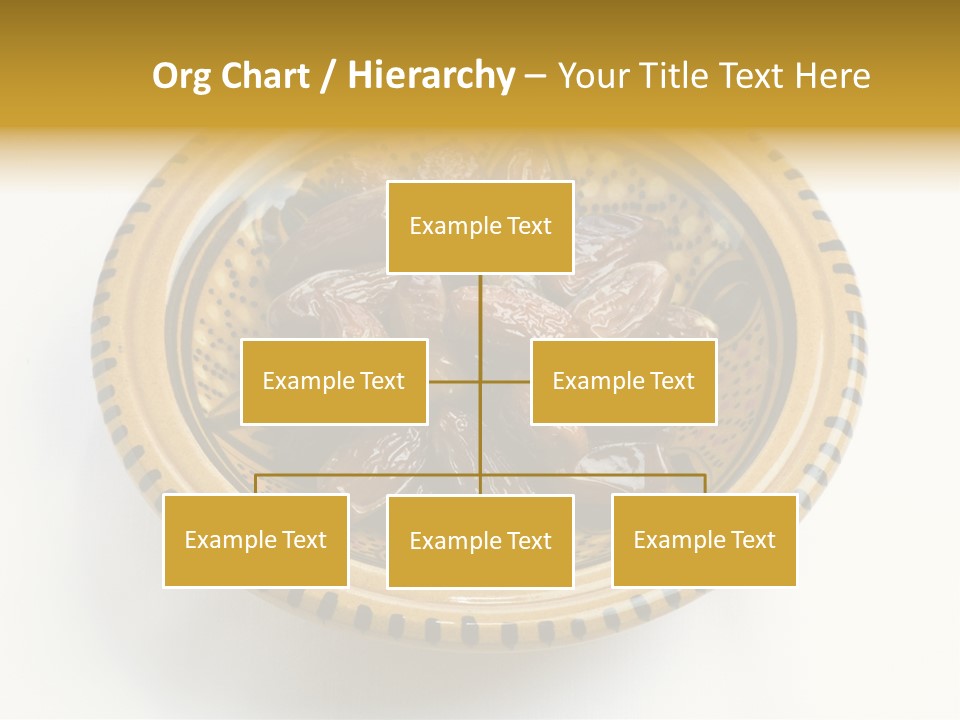 Org Chart / Hierarchy – Your Title Text Here

Example Text

Example Text

Example Text

Example Text

Example Text

Example Text